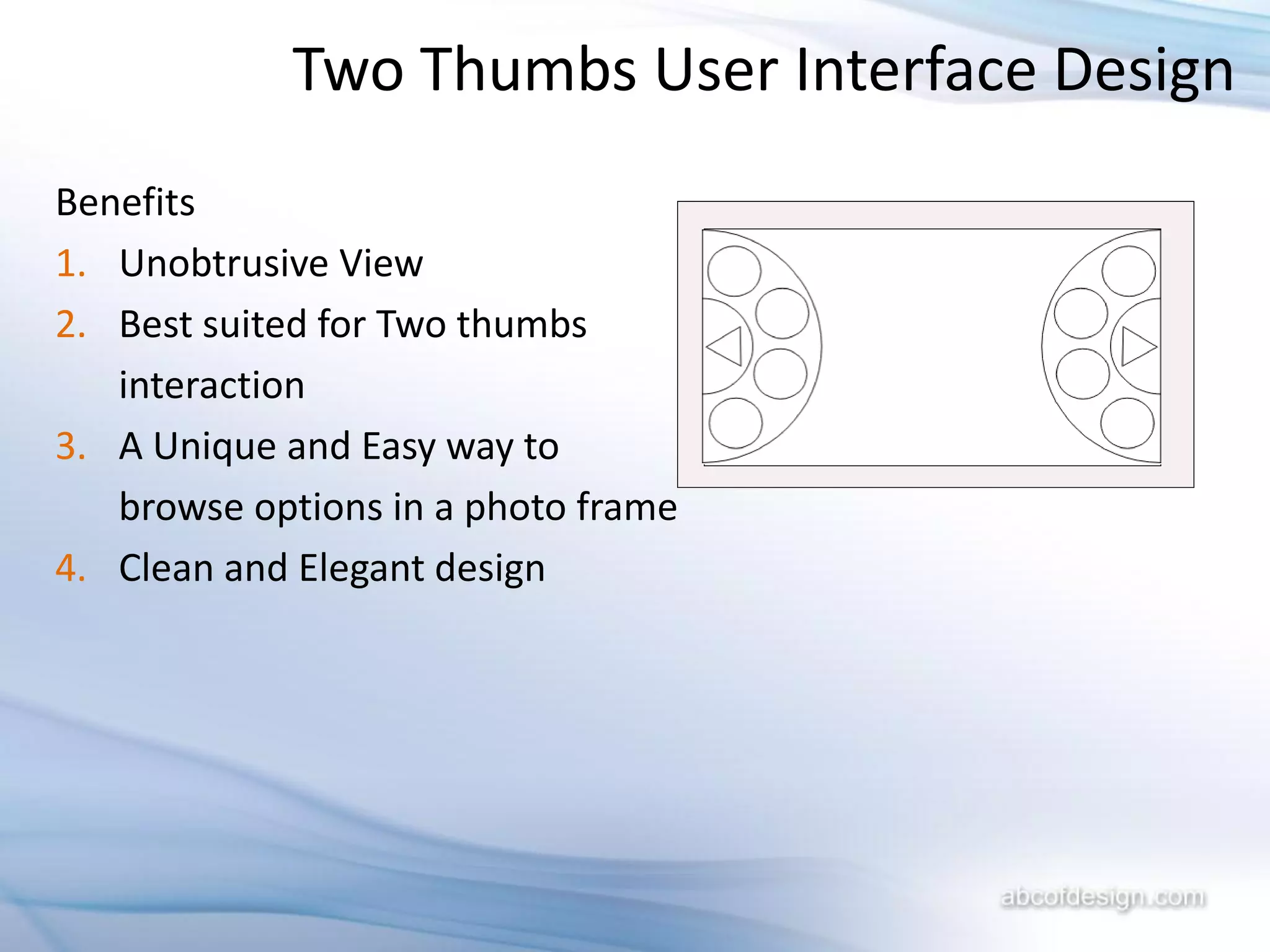 Two Thumbs User Interface Design

Benefits

1. Unobtrusive View
2. Best suited for Two thumbs interaction
3. A Unique and Easy way to browse options in a photo frame
4. Clean and Elegant design

abcofdesign.com